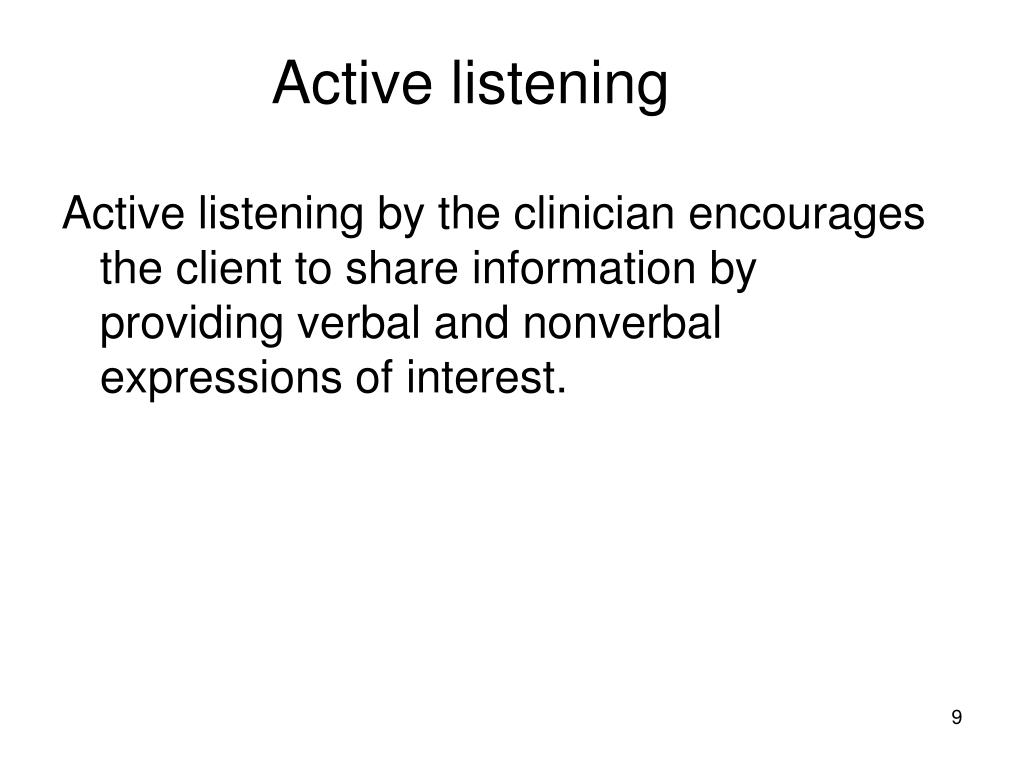 Active listening

Active listening by the clinician encourages the client to share information by providing verbal and nonverbal expressions of interest.

9